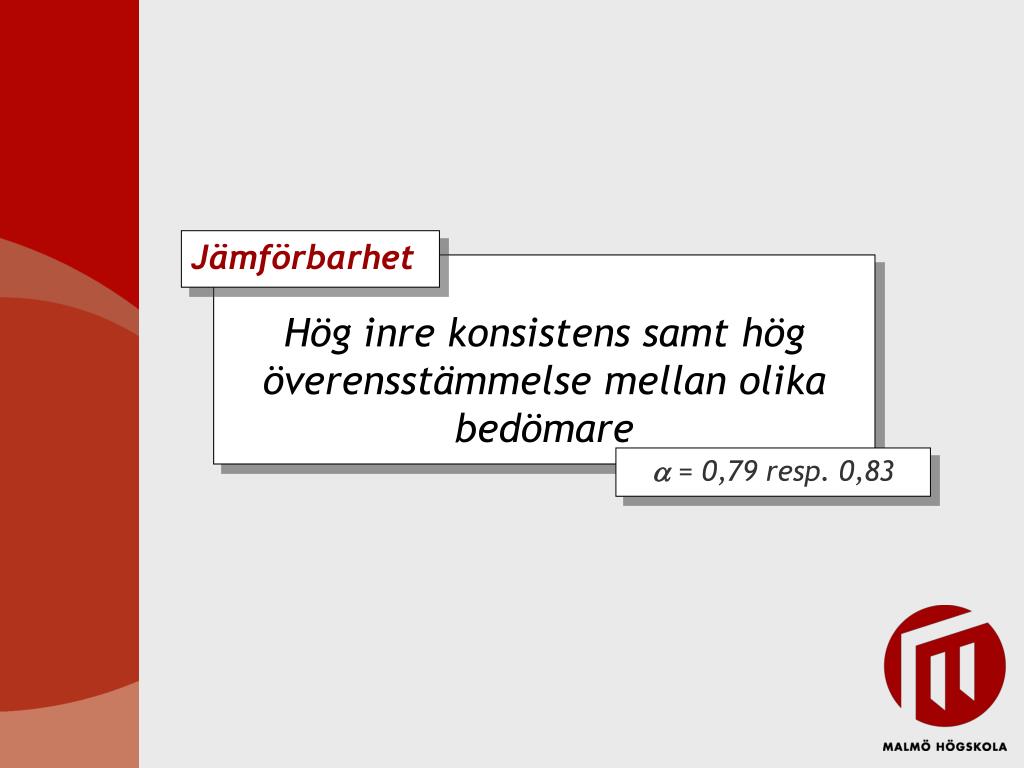 Jämförbarhet

Hög inre konsistens samt hög överensstämmelse mellan olika bedömare

$\alpha$ = 0,79 resp. 0,83

MALMÖ HÖGSKOLA